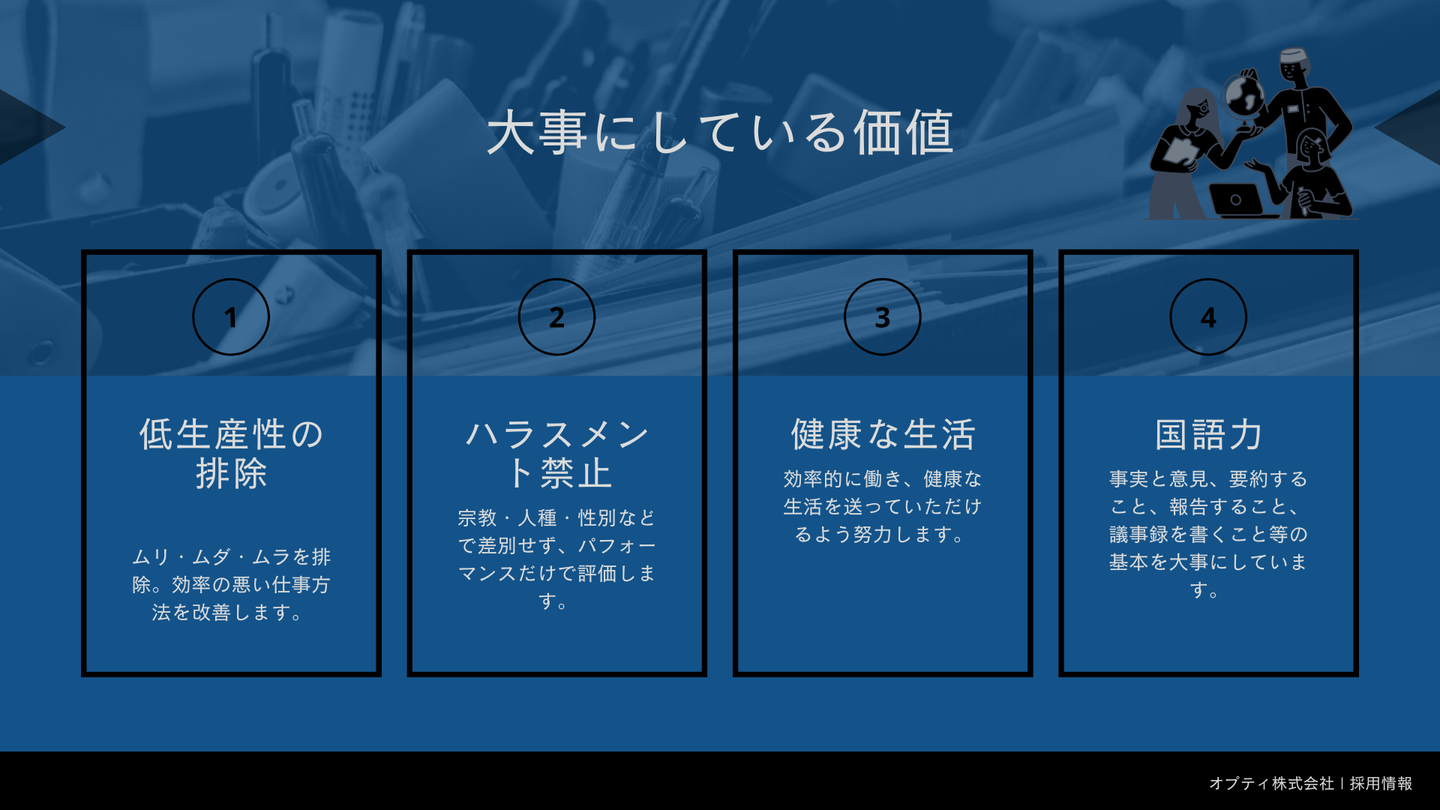 大事にしている価値

1

低生産性の排除

ムリ・ムダ・ムラを排除。効率の悪い仕事方法を改善します。

2

ハラスメント禁止

宗教・人種・性別などで差別せず、パフォーマンスだけで評価します。

3

健康な生活

効率的に働き、健康な生活を送っていただけるよう努力します。

4

国語力

事実と意見、要約すること、報告すること、議事録を書くこと等の基本を大事にしています。

オプティ株式会社 | 採用情報